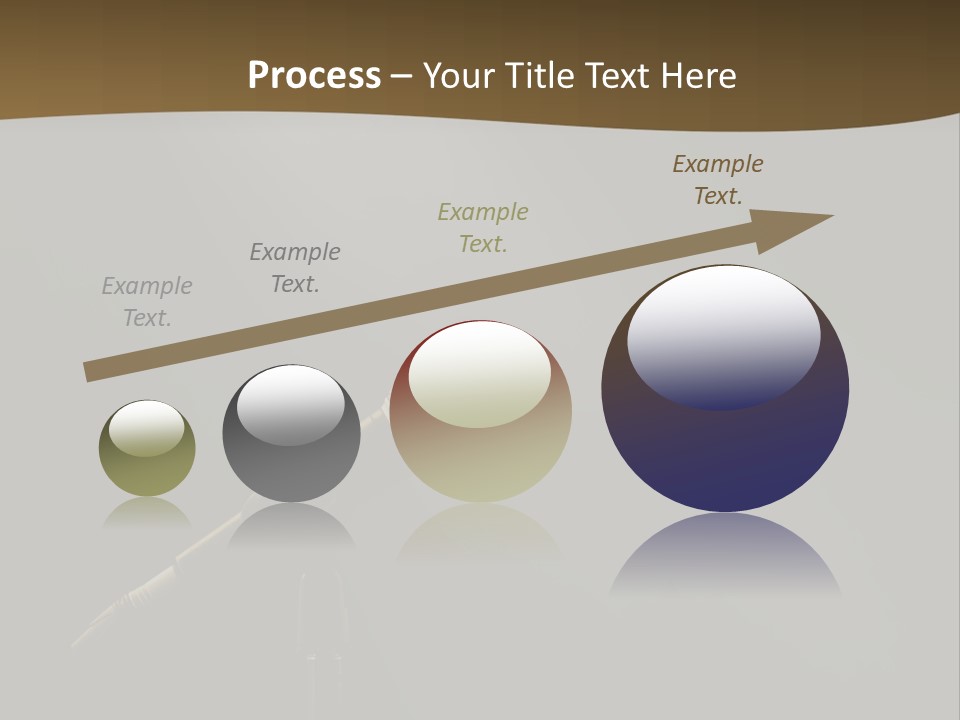 Process – Your Title Text Here

Example Text.

Example Text.

Example Text.

Example Text.